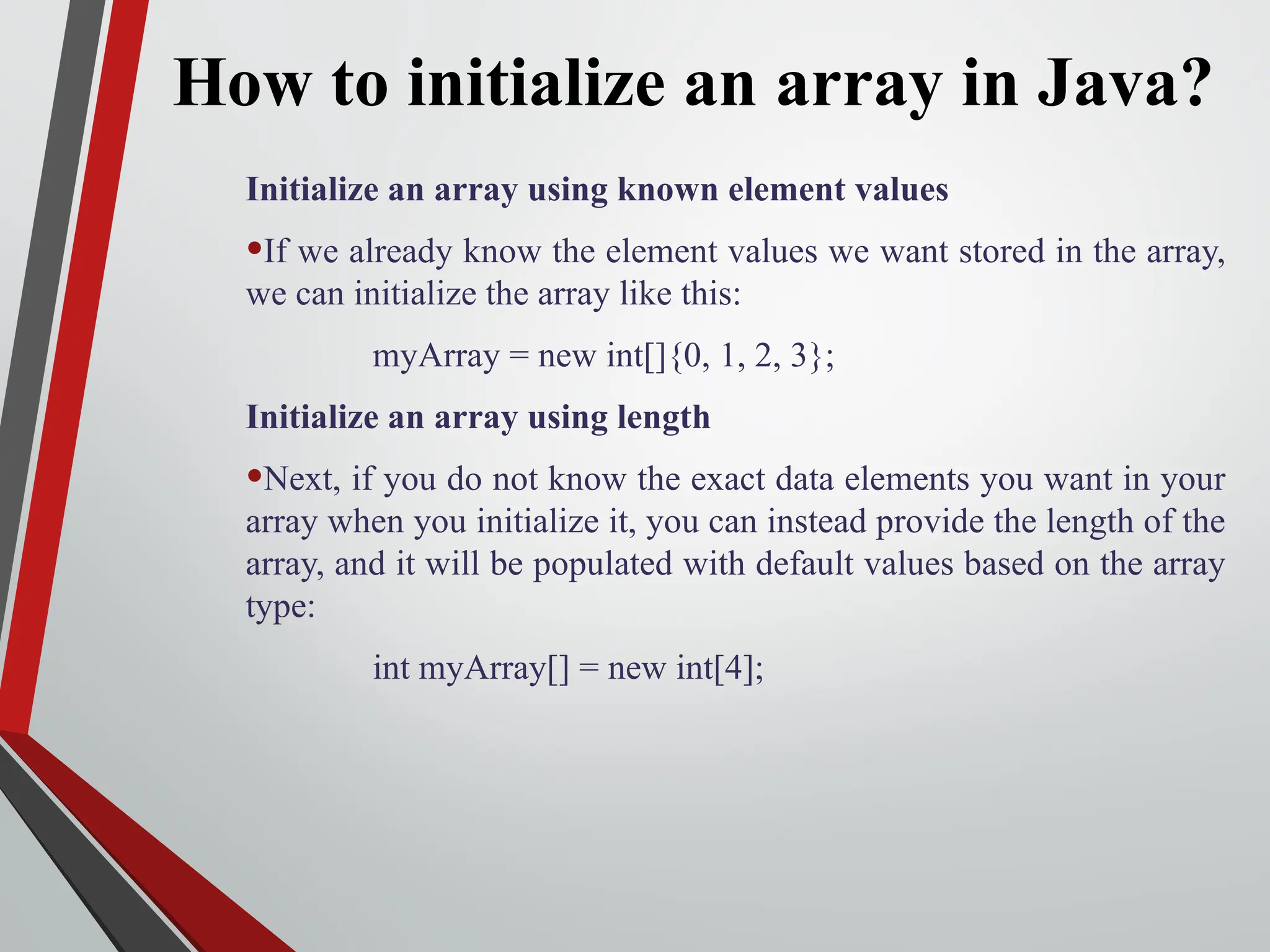 How to initialize an array in Java?

Initialize an array using known element values

•If we already know the element values we want stored in the array, we can initialize the array like this:

myArray = new int[]{0, 1, 2, 3};

Initialize an array using length

•Next, if you do not know the exact data elements you want in your array when you initialize it, you can instead provide the length of the array, and it will be populated with default values based on the array type:

int myArray[] = new int[4];